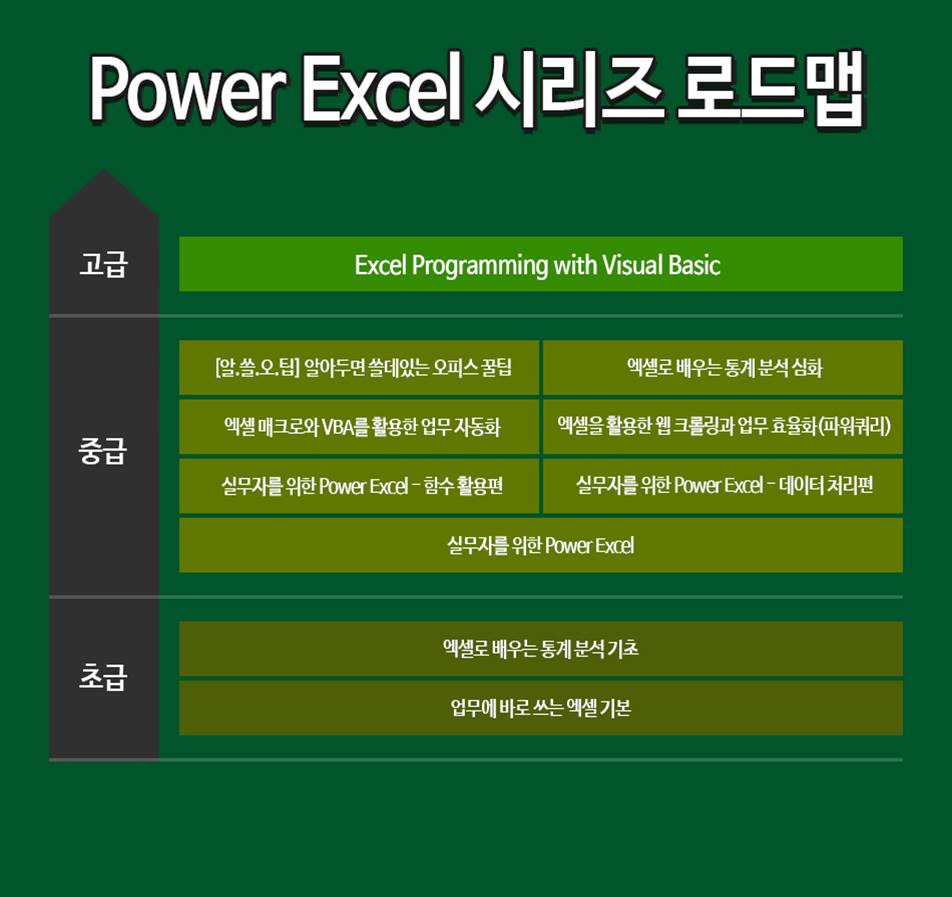 Power Excel 시리즈 로드맵

고급

Excel Programming with Visual Basic

중급

[알.쓸.오.팁] 알아두면 쓸데있는 오피스 꿀팁

엑셀로 배우는 통계 분석 심화

엑셀 매크로와 VBA를 활용한 업무 자동화

엑셀을 활용한 웹 크롤링과 업무 효율화(파워쿼리)

실무자를 위한 Power Excel - 함수 활용편

실무자를 위한 Power Excel - 데이터 처리편

실무자를 위한 Power Excel

초급

엑셀로 배우는 통계 분석 기초

업무에 바로 쓰는 엑셀 기본